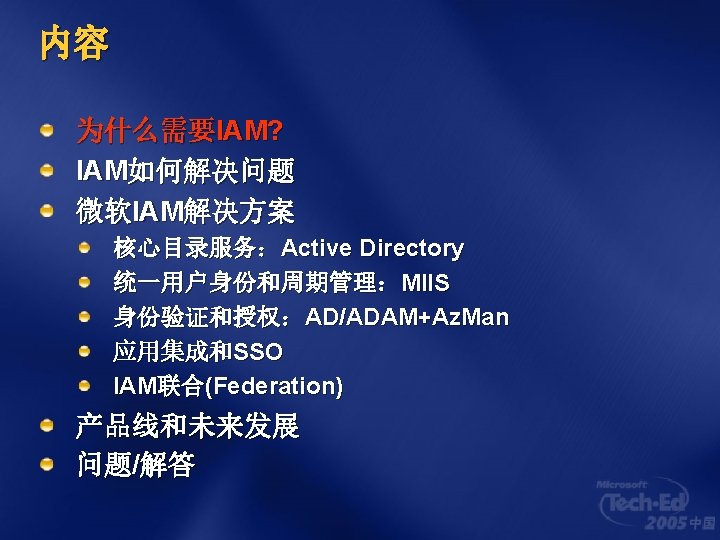 内容

为什么需要IAM?

IAM如何解决问题

微软IAM解决方案

核心目录服务：Active Directory

统一用户身份和周期管理：MIIS

身份验证和授权：AD/ADAM+AzMan

应用集成和SSO

IAM联合(Federation)

产品线和未来发展

问题/解答

Microsoft Tech·Ed 2005 中国